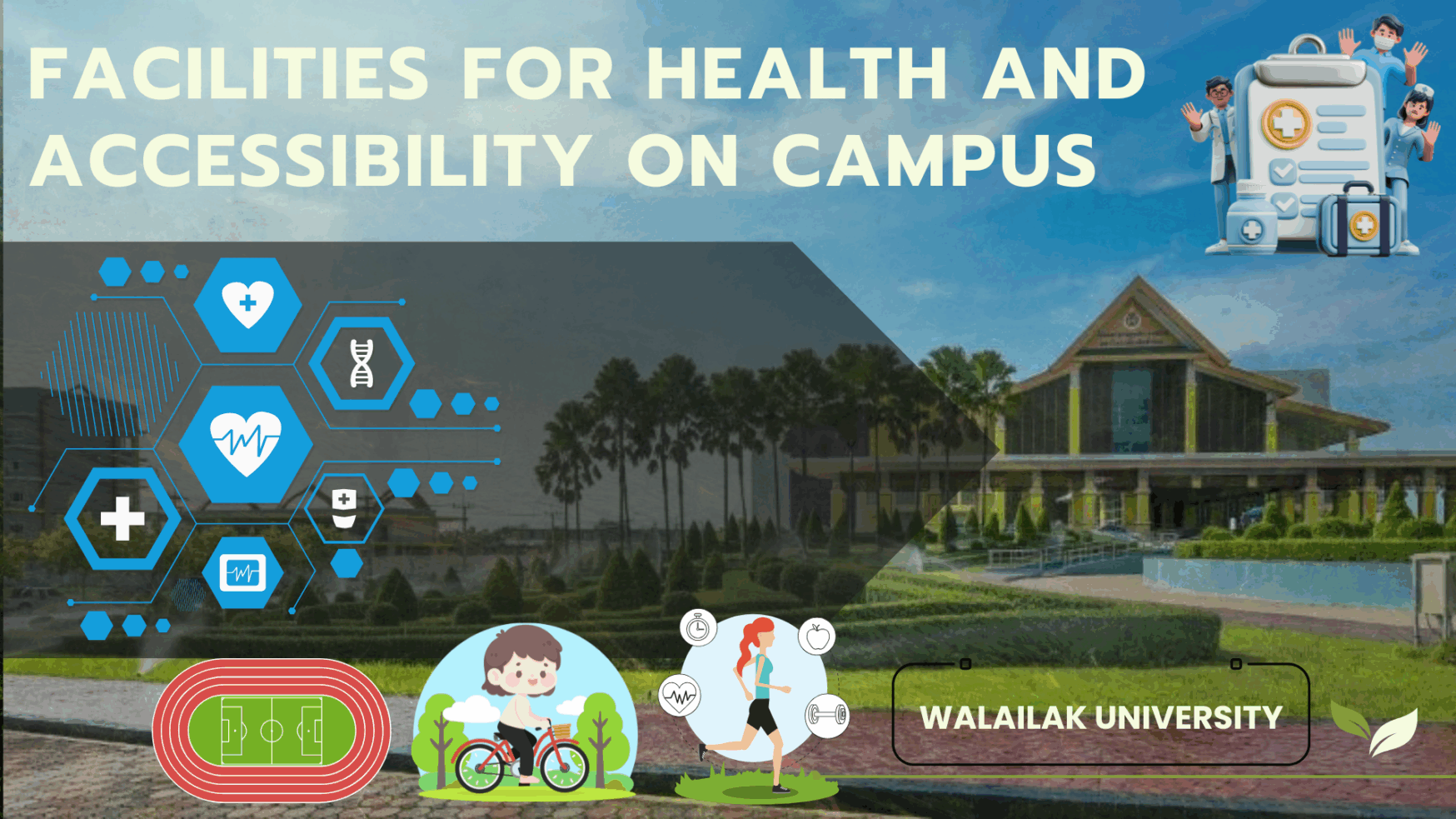 FACILITIES FOR HEALTH AND ACCESSIBILITY ON CAMPUS

WALAILAK UNIVERSITY